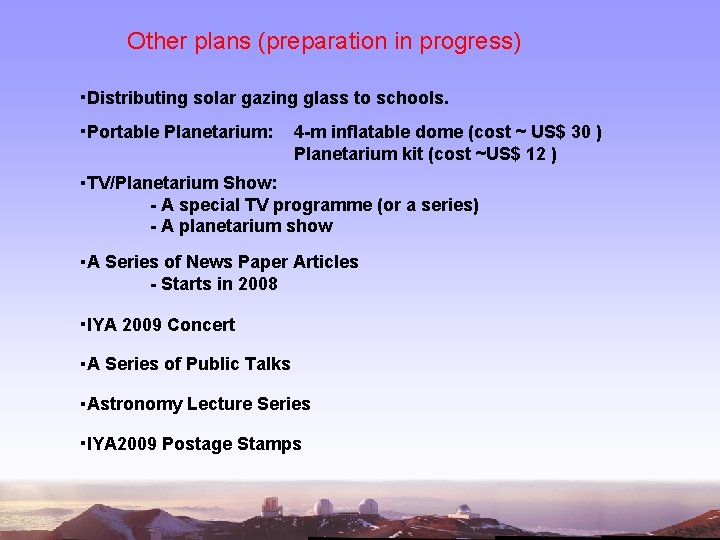 Other plans (preparation in progress)

▪Distributing solar gazing glass to schools.

▪Portable Planetarium: 4-m inflatable dome (cost ~ US$ 30 )
Planetarium kit (cost ~US$ 12 )

▪TV/Planetarium Show:
- A special TV programme (or a series)
- A planetarium show

▪A Series of News Paper Articles
- Starts in 2008

▪IYA 2009 Concert

▪A Series of Public Talks

▪Astronomy Lecture Series

▪IYA2009 Postage Stamps